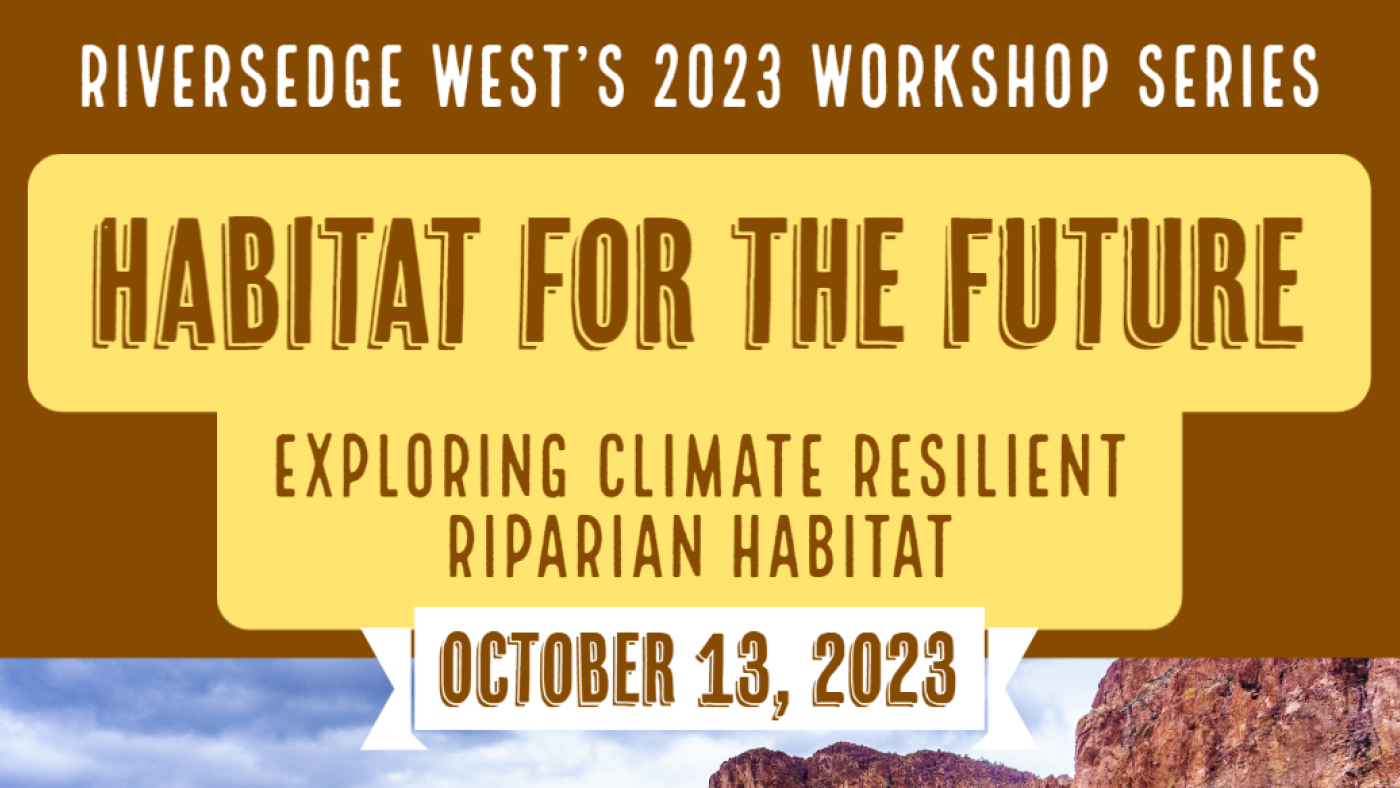 RIVERSEDGE WEST'S 2023 WORKSHOP SERIES

HABITAT FOR THE FUTURE

EXPLORING CLIMATE RESILIENT RIPARIAN HABITAT

OCTOBER 13, 2023